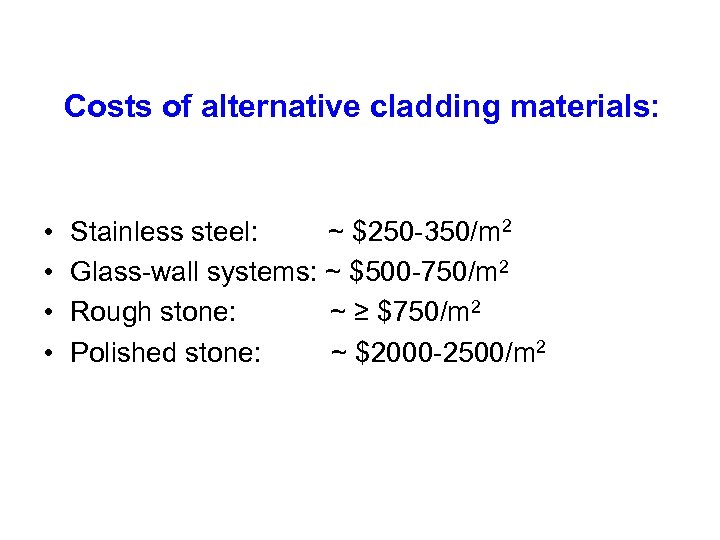 Costs of alternative cladding materials:

• Stainless steel: ~ \$250-350/m$^2$
• Glass-wall systems: ~ \$500-750/m$^2$
• Rough stone: ~ ≥ \$750/m$^2$
• Polished stone: ~ \$2000-2500/m$^2$